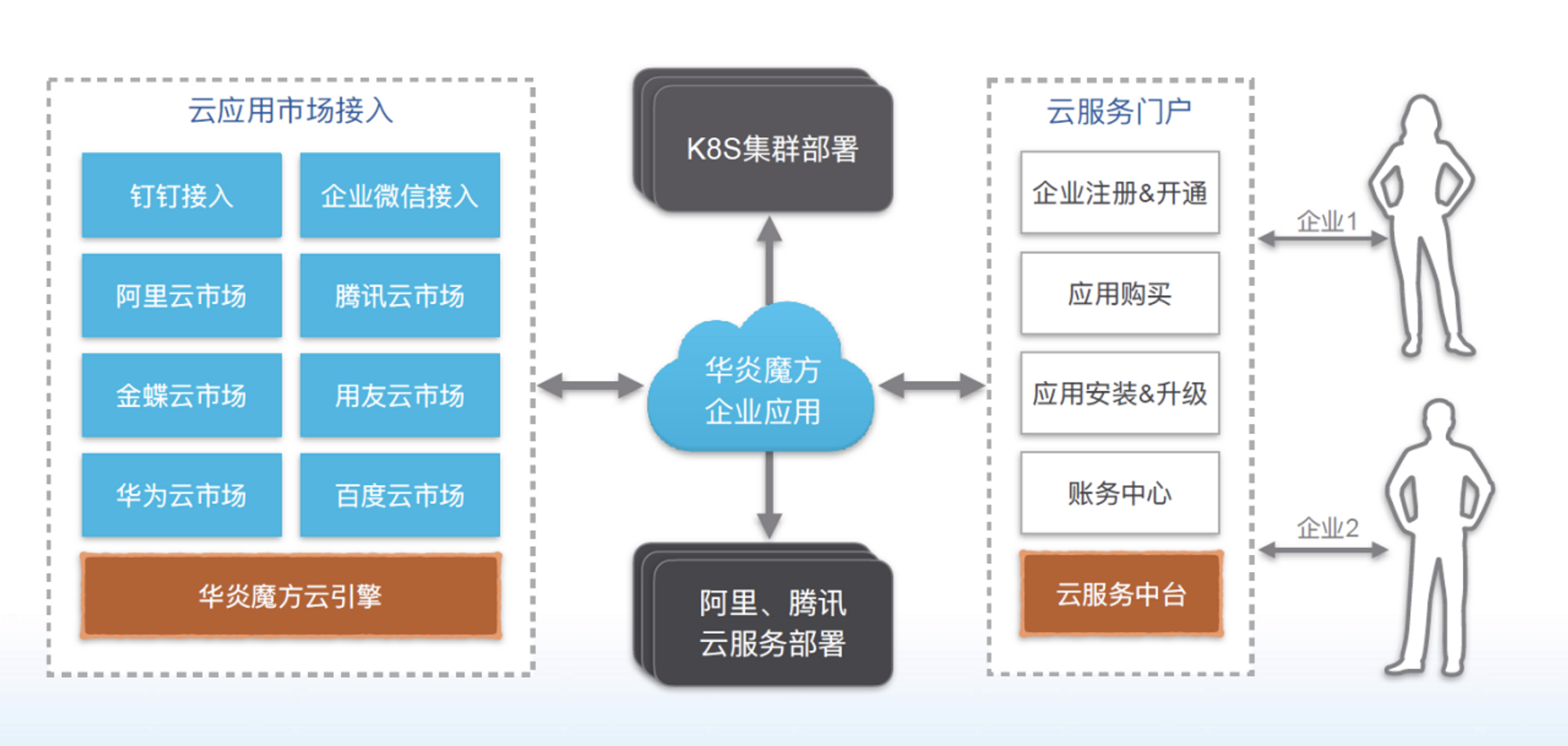 云应用市场接入

钉钉接入
企业微信接入
阿里云市场
腾讯云市场
金蝶云市场
用友云市场
华为云市场
百度云市场
华炎魔方云引擎

K8S集群部署

华炎魔方
企业应用

阿里、腾讯
云服务部署

云服务门户

企业注册&开通
应用购买
应用安装&升级
账务中心
云服务中台

企业1
企业2